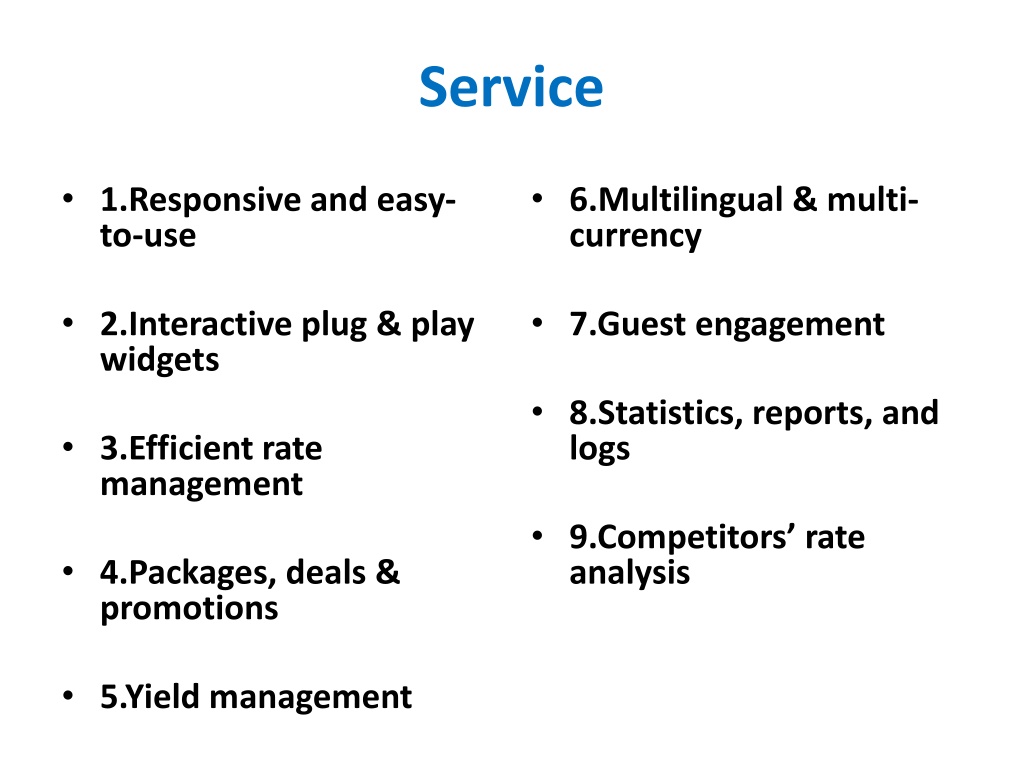 Service

- 1.Responsive and easy-to-use
- 2.Interactive plug & play widgets
- 3.Efficient rate management
- 4.Packages, deals & promotions
- 5.Yield management

- 6.Multilingual & multi-currency
- 7.Guest engagement
- 8.Statistics, reports, and logs
- 9.Competitors’ rate analysis